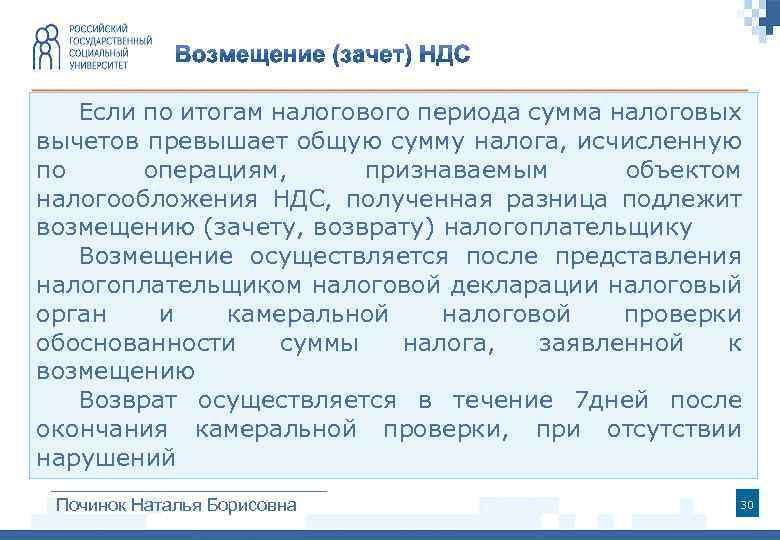 РОССИЙСКИЙ ГОСУДАРСТВЕННЫЙ СОЦИАЛЬНЫЙ УНИВЕРСИТЕТ

Возмещение (зачет) НДС

Если по итогам налогового периода сумма налоговых вычетов превышает общую сумму налога, исчисленную по операциям, признаваемым объектом налогообложения НДС, полученная разница подлежит возмещению (зачету, возврату) налогоплательщику

Возмещение осуществляется после представления налогоплательщиком налоговой декларации налоговый орган и камеральной налоговой проверки обоснованности суммы налога, заявленной к возмещению

Возврат осуществляется в течение 7дней после окончания камеральной проверки, при отсутствии нарушений

Починок Наталья Борисовна

30